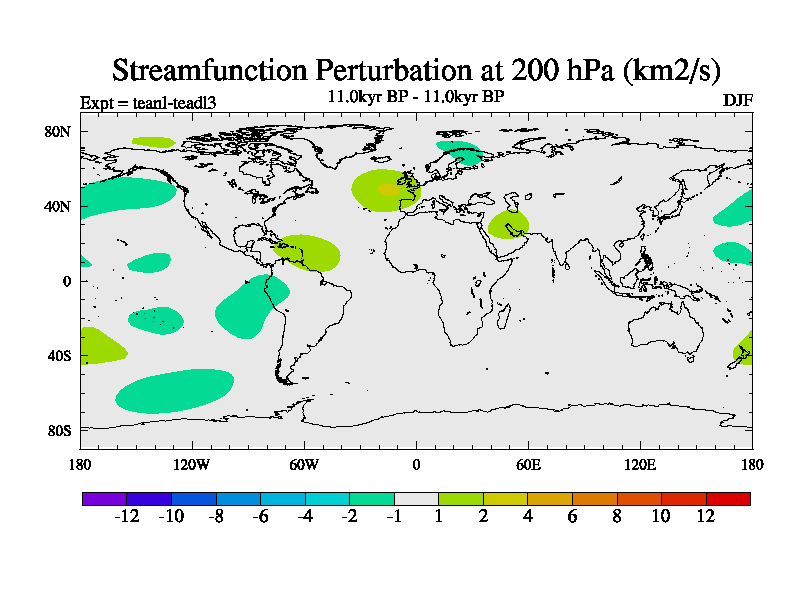 Streamfunction Perturbation at 200 hPa (km2/s)

Expt = teanl-teadl3

11.0kyr BP - 11.0kyr BP

DJF

80N
40N
0
40S
80S

180 120W 60W 0 60E 120E 180

-12 -10 -8 -6 -4 -2 -1 1 2 4 6 8 10 12